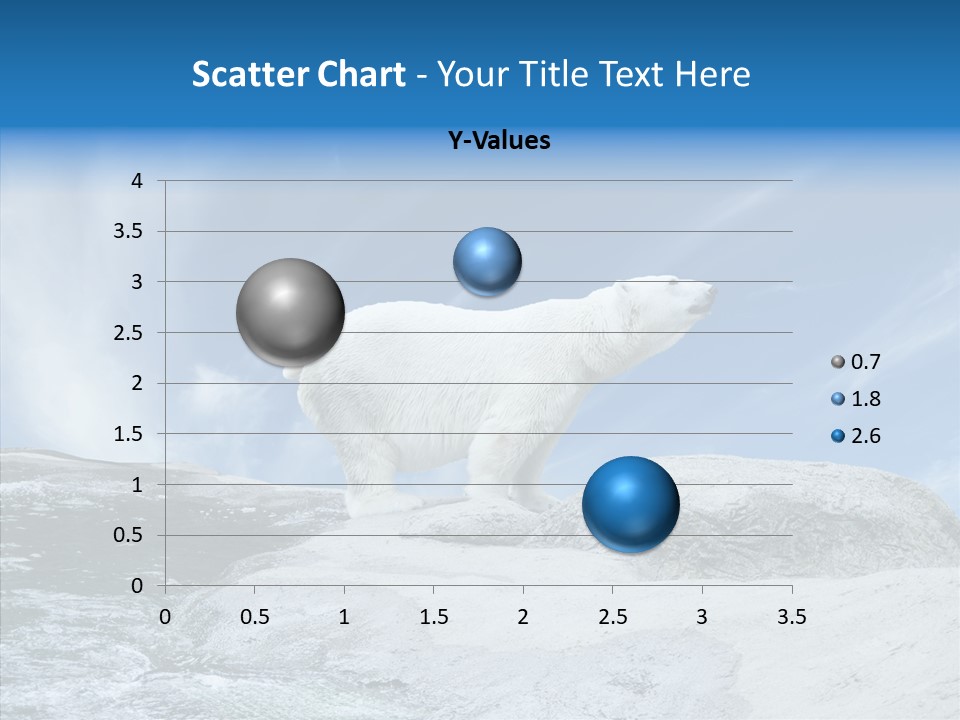 Scatter Chart - Your Title Text Here

Y-Values

4
3.5
3
2.5
2
1.5
1
0.5
0

0 0.5 1 1.5 2 2.5 3 3.5

0.7
1.8
2.6